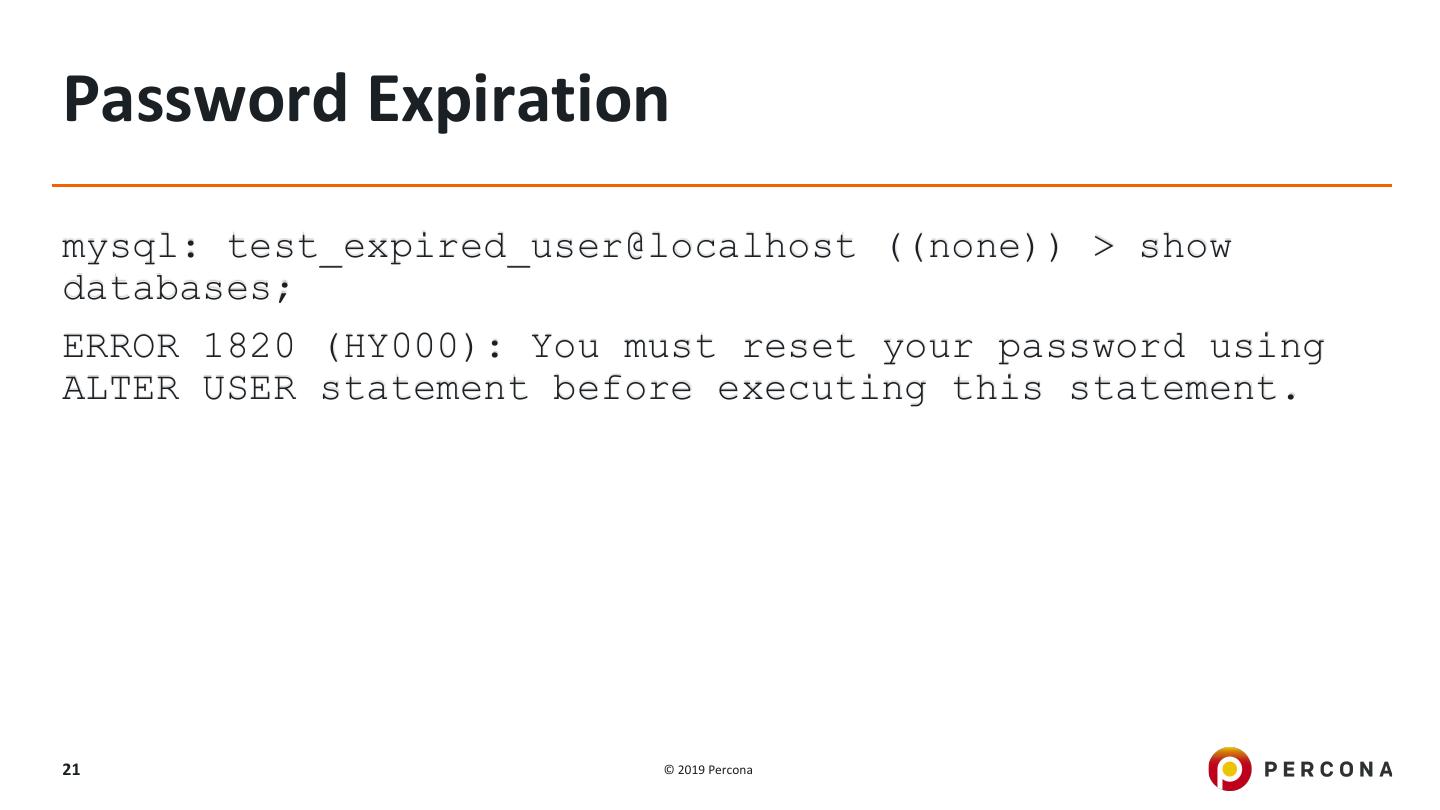 Password Expiration

mysql: test_expired_user@localhost ((none)) > show databases;

ERROR 1820 (HY000): You must reset your password using ALTER USER statement before executing this statement.

21

© 2019 Percona

PERCONA